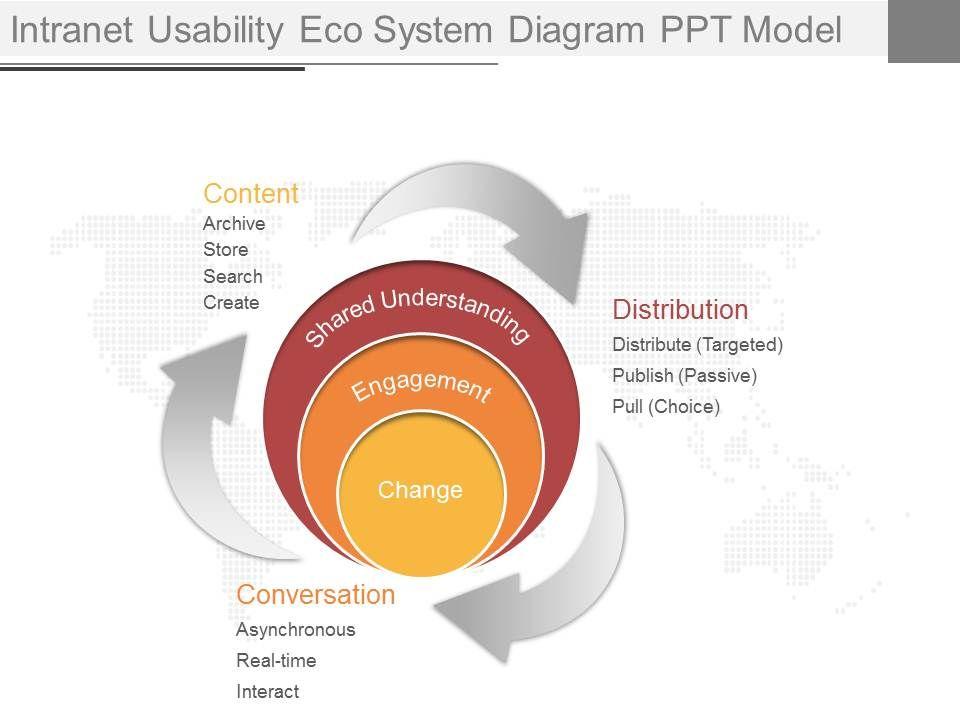 Intranet Usability Eco System Diagram PPT Model

Content
Archive
Store
Search
Create

Shared Understanding
Engagement
Change

Distribution
Distribute (Targeted)
Publish (Passive)
Pull (Choice)

Conversation
Asynchronous
Real-time
Interact